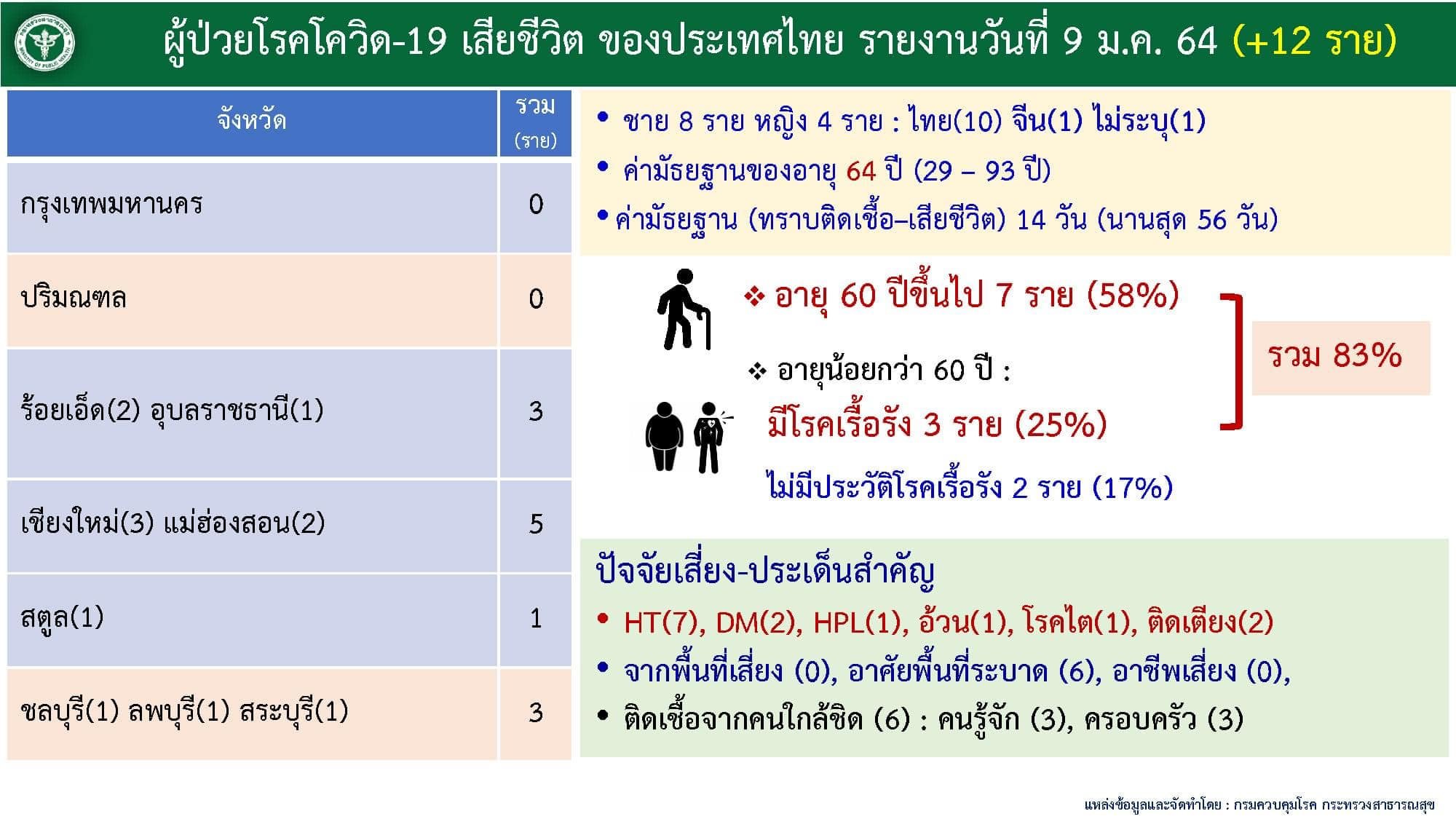 ผู้ป่วยโรคโควิด-19 เสียชีวิต ของประเทศไทย รายงานวันที่ 9 ม.ค. 64 (+12 ราย)

| จังหวัด | รวม (ราย) |
|---|---|
| กรุงเทพมหานคร | 0 |
| ปริมณฑล | 0 |
| ร้อยเอ็ด(2) อุบลราชธานี(1) | 3 |
| เชียงใหม่(3) แม่ฮ่องสอน(2) | 5 |
| สตูล(1) | 1 |
| ชลบุรี(1) ลพบุรี(1) สระบุรี(1) | 3 |

• ชาย 8 ราย หญิง 4 ราย : ไทย(10) จีน(1) ไม่ระบุ(1)
• ค่ามัธยฐานของอายุ 64 ปี (29 – 93 ปี)
• ค่ามัธยฐาน (ทราบติดเชื้อ–เสียชีวิต) 14 วัน (นานสุด 56 วัน)

❖ อายุ 60 ปีขึ้นไป 7 ราย (58%)

❖ อายุน้อยกว่า 60 ปี :
มีโรคเรื้อรัง 3 ราย (25%)
ไม่มีประวัติโรคเรื้อรัง 2 ราย (17%)

รวม 83%

ปัจจัยเสี่ยง-ประเด็นสำคัญ
• HT(7), DM(2), HPL(1), อ้วน(1), โรคไต(1), ติดเตียง(2)
• จากพื้นที่เสี่ยง (0), อาศัยพื้นที่ระบาด (6), อาชีพเสี่ยง (0),
• ติดเชื้อจากคนใกล้ชิด (6) : คนรู้จัก (3), ครอบครัว (3)

แหล่งข้อมูลและจัดทำโดย : กรมควบคุมโรค กระทรวงสาธารณสุข